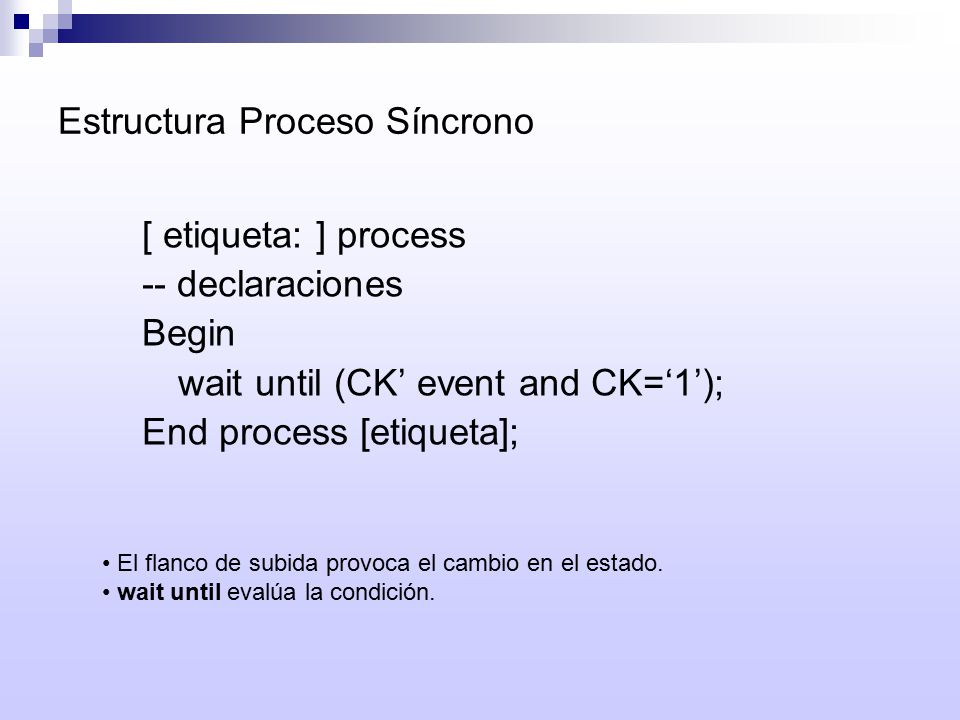 Estructura Proceso Síncrono

[ etiqueta: ] process
-- declaraciones
Begin
wait until (CK’ event and CK=‘1’);
End process [etiqueta];

• El flanco de subida provoca el cambio en el estado.
• wait until evalúa la condición.